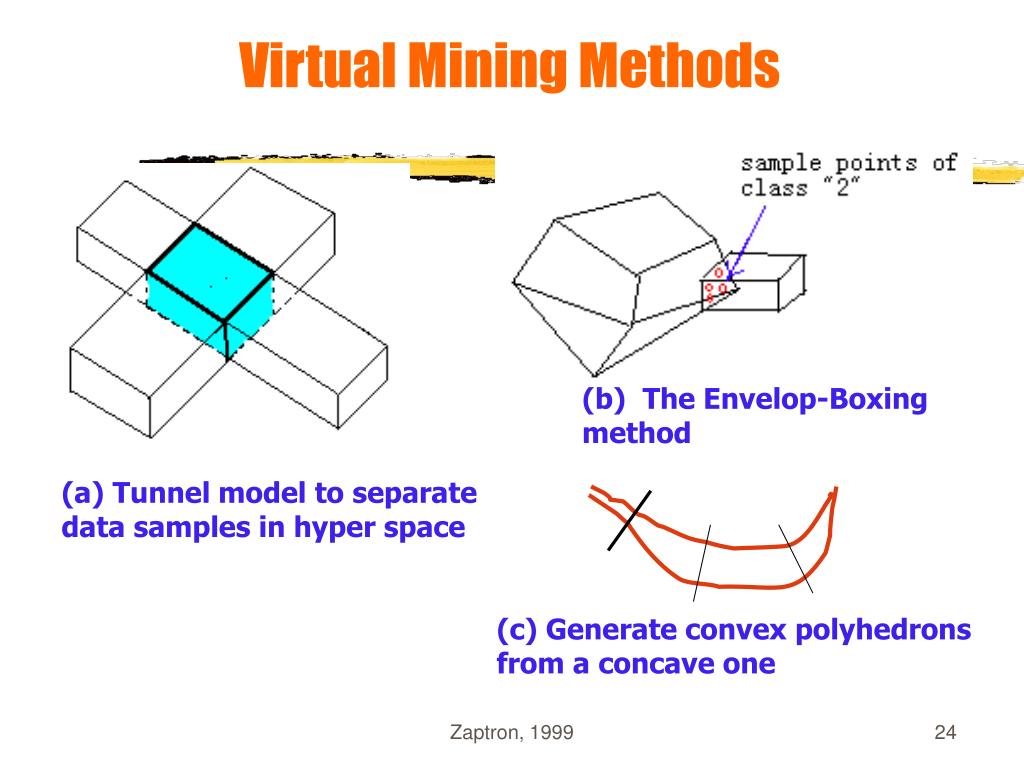 Virtual Mining Methods

sample points of class "2"

(b) The Envelop-Boxing method

(a) Tunnel model to separate data samples in hyper space

(c) Generate convex polyhedrons from a concave one

Zaptron, 1999

24